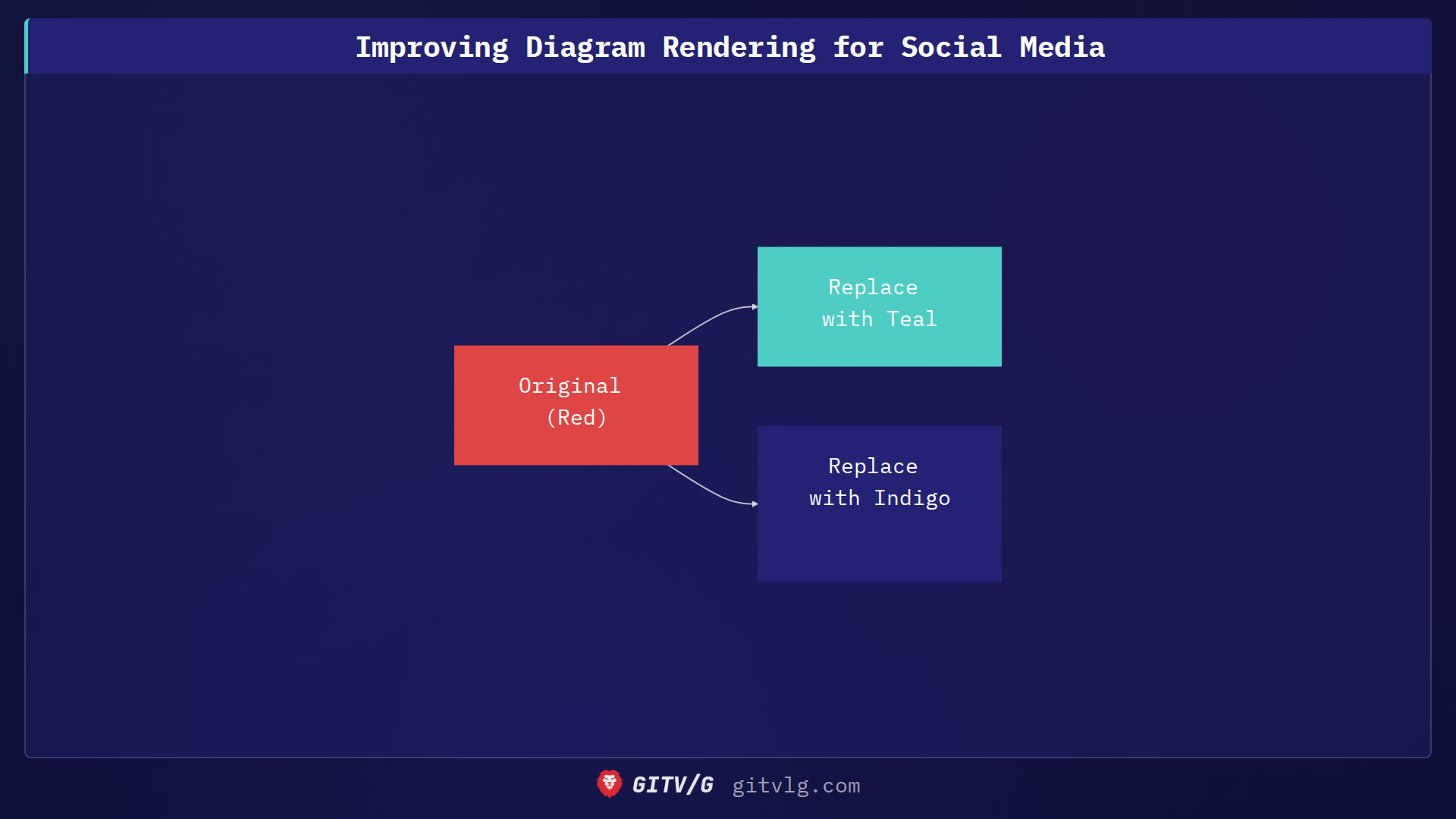 Improving Diagram Rendering for Social Media

Original (Red)

Replace with Teal

Replace with Indigo

GITV/G gitvlg.com